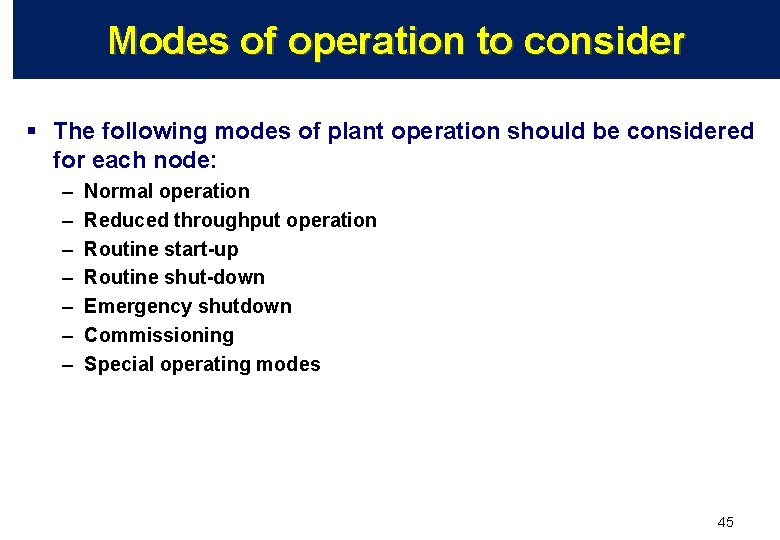 Modes of operation to consider

▪ The following modes of plant operation should be considered for each node:
– Normal operation
– Reduced throughput operation
– Routine start-up
– Routine shut-down
– Emergency shutdown
– Commissioning
– Special operating modes

45